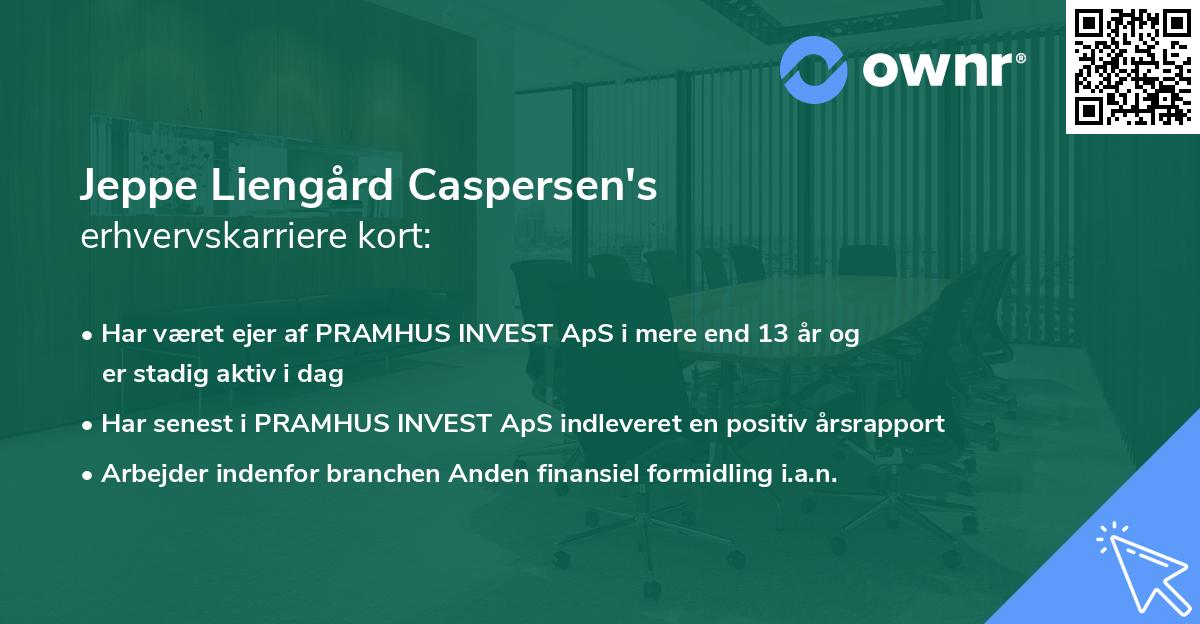 ownr®

Jeppe Liengård Caspersen's
erhvervskarriere kort:

• Har været ejer af PRAMHUS INVEST ApS i mere end 13 år og er stadig aktiv i dag
• Har senest i PRAMHUS INVEST ApS indleveret en positiv årsrapport
• Arbejder indenfor branchen Anden finansiel formidling i.a.n.